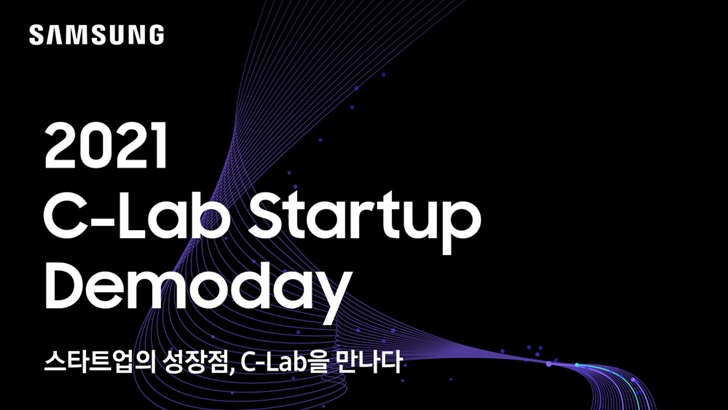 SAMSUNG

2021
C-Lab Startup
Demoday

스타트업의 성장점, C-Lab을 만나다